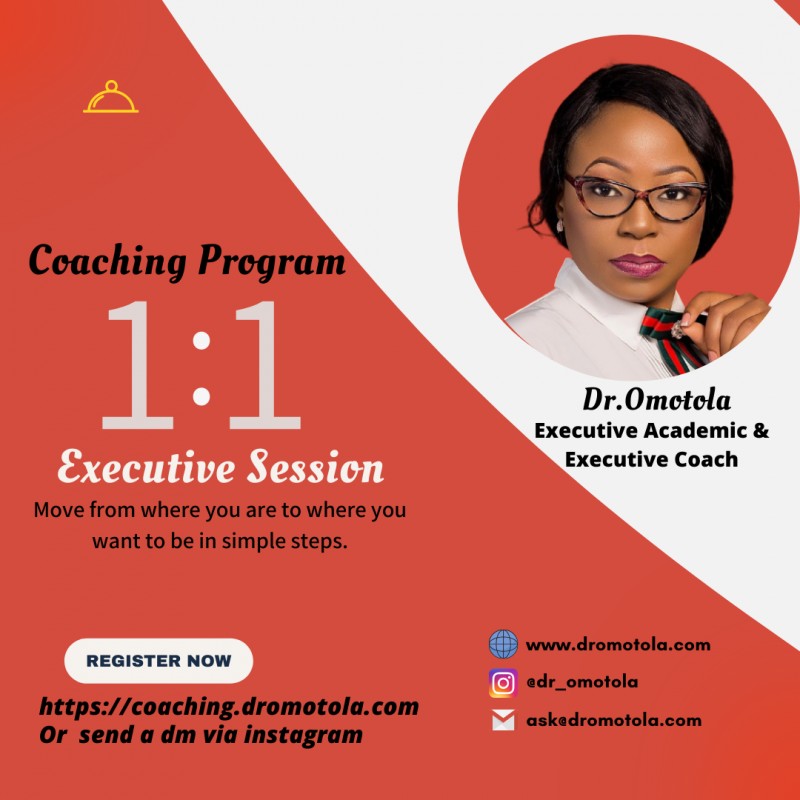 Coaching Program

1:1

Executive Session

Move from where you are to where you want to be in simple steps.

Dr.Omotola
Executive Academic & Executive Coach

REGISTER NOW

https://coaching.dromotola.com
Or send a dm via instagram

www.dromotola.com
@dr_omotola
ask@dromotola.com